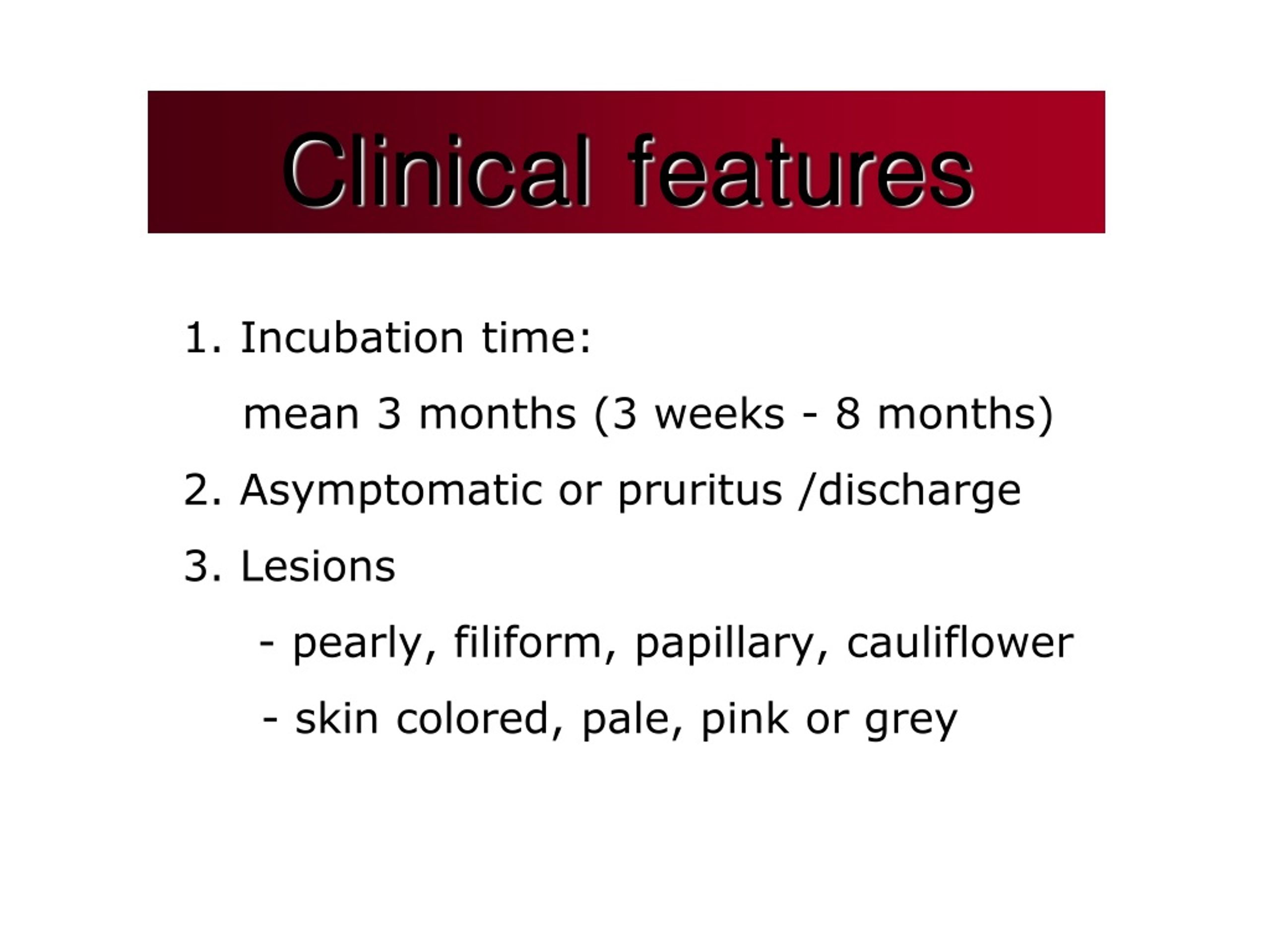 Clinical features

1. Incubation time:

mean 3 months (3 weeks - 8 months)

2. Asymptomatic or pruritus /discharge

3. Lesions

- pearly, filiform, papillary, cauliflower

- skin colored, pale, pink or grey